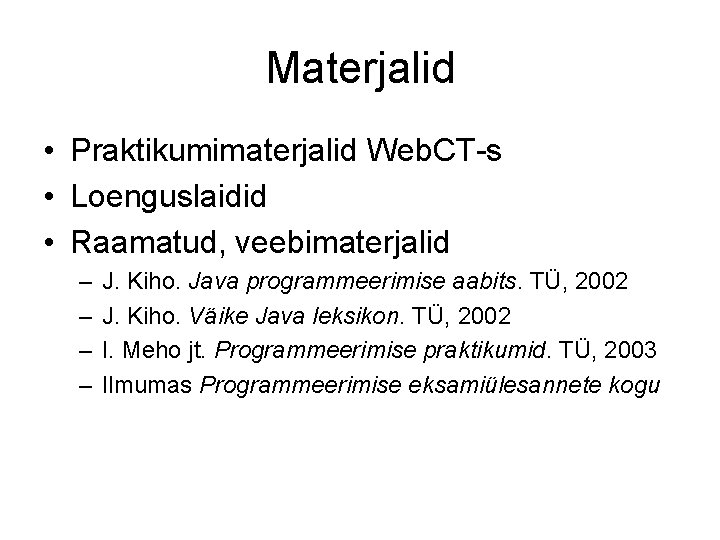 Materjalid

• Praktikumimaterjalid WebCT-s
• Loenguslaidid
• Raamatud, veebimaterjalid
– J. Kiho. Java programmeerimise aabits. TÜ, 2002
– J. Kiho. Väike Java leksikon. TÜ, 2002
– I. Meho jt. Programmeerimise praktikumid. TÜ, 2003
– Ilmumas Programmeerimise eksamiülesannete kogu